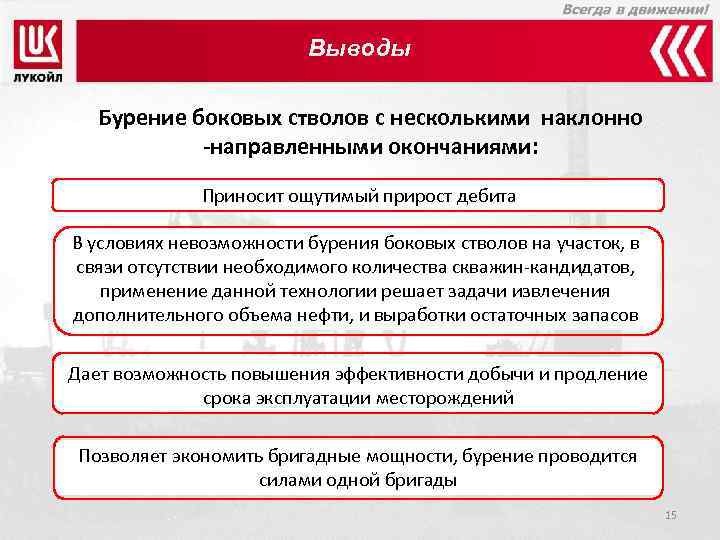 Всегда в движении!

ЛУКОЙЛ

Выводы

Бурение боковых стволов с несколькими наклонно -направленными окончаниями:

Приносит ощутимый прирост дебита

В условиях невозможности бурения боковых стволов на участок, в связи отсутствии необходимого количества скважин-кандидатов, применение данной технологии решает задачи извлечения дополнительного объема нефти, и выработки остаточных запасов

Дает возможность повышения эффективности добычи и продление срока эксплуатации месторождений

Позволяет экономить бригадные мощности, бурение проводится силами одной бригады

15